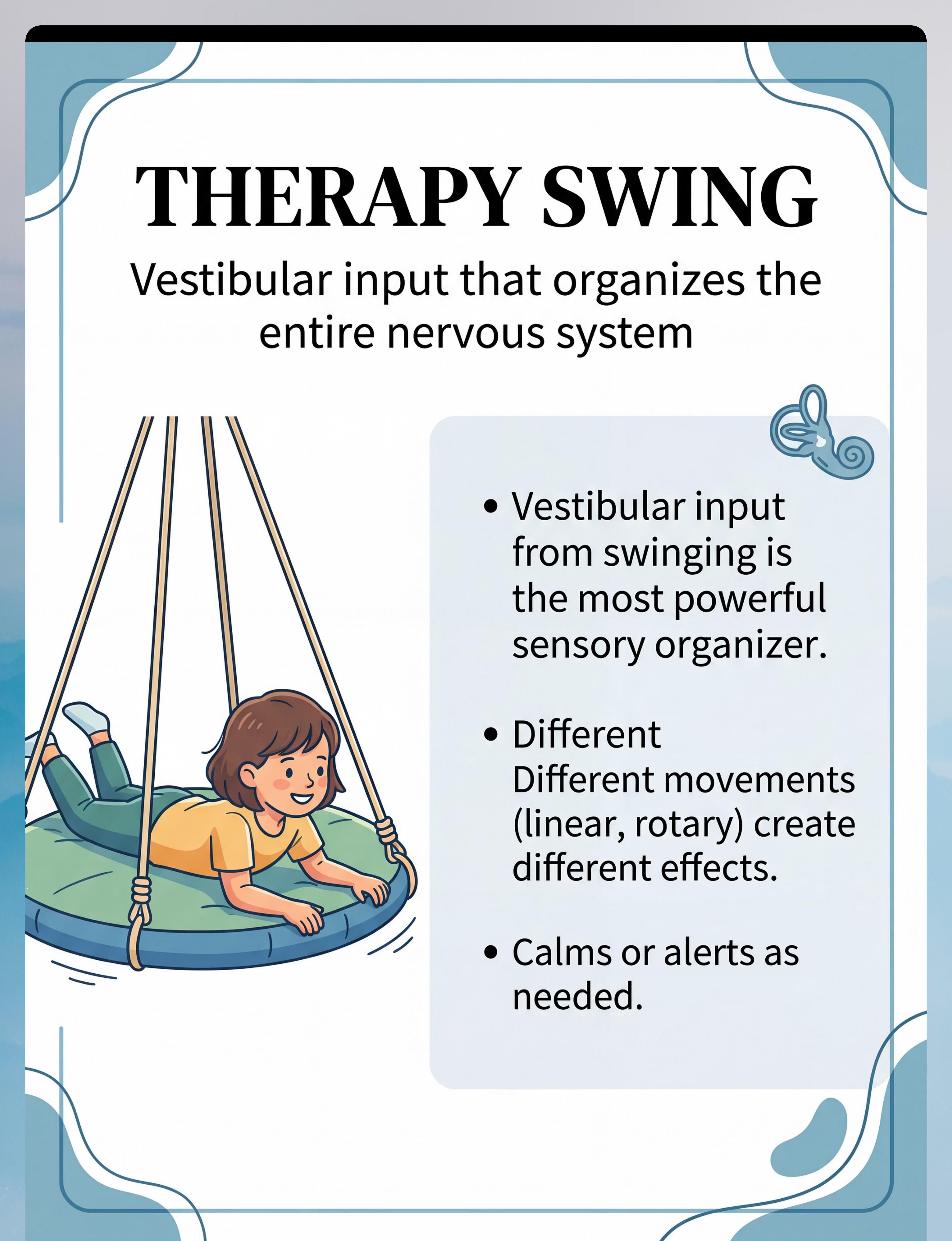 THERAPY SWING

Vestibular input that organizes the entire nervous system

• Vestibular input from swinging is the most powerful sensory organizer.

• Different
Different movements (linear, rotary) create different effects.

• Calms or alerts as needed.